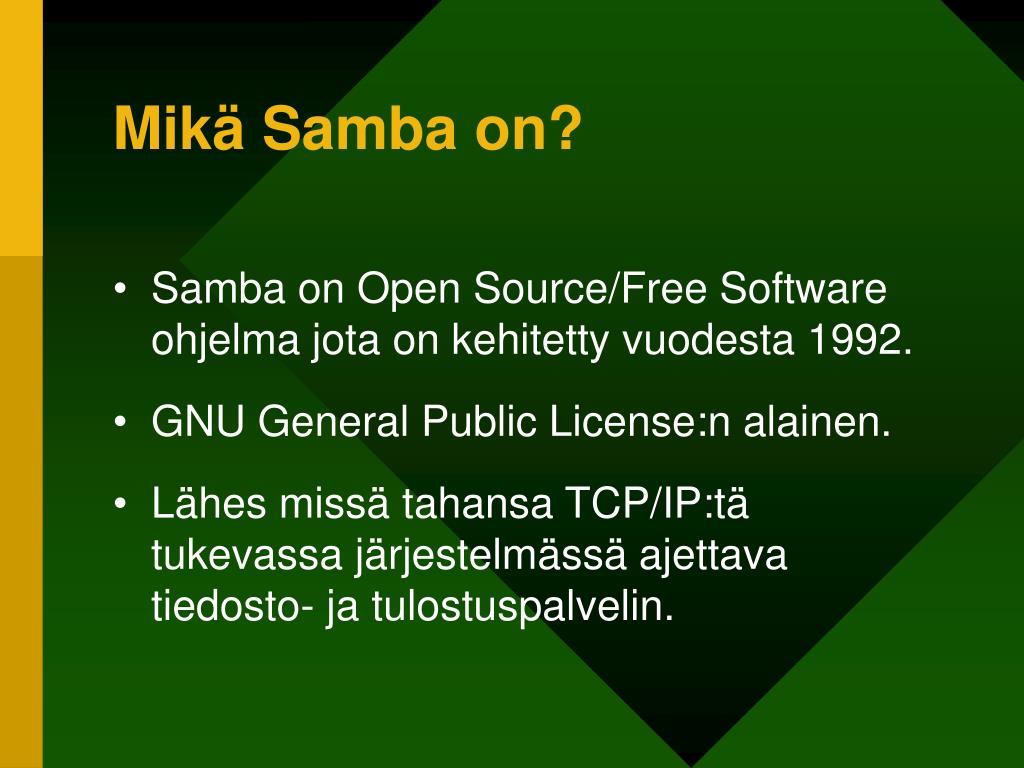 Mikä Samba on?

• Samba on Open Source/Free Software ohjelma jota on kehitetty vuodesta 1992.

• GNU General Public License:n alainen.

• Lähes missä tahansa TCP/IP:tä tukevassa järjestelmässä ajettava tiedosto- ja tulostuspalvelin.